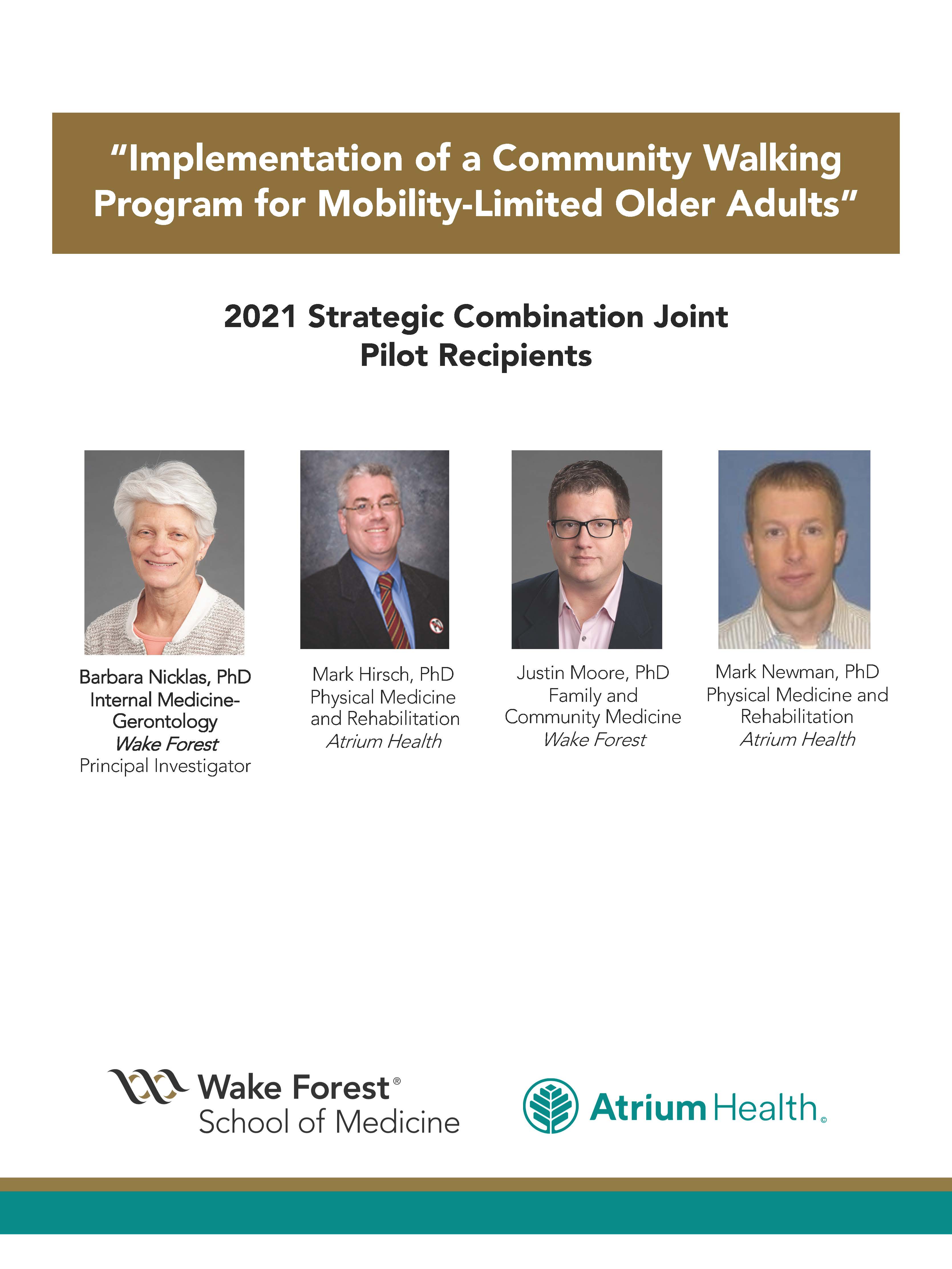 “Implementation of a Community Walking Program for Mobility-Limited Older Adults”

2021 Strategic Combination Joint Pilot Recipients

Barbara Nicklas, PhD
Internal Medicine-Gerontology
Wake Forest
Principal Investigator

Mark Hirsch, PhD
Physical Medicine and Rehabilitation
Atrium Health

Justin Moore, PhD
Family and Community Medicine
Wake Forest

Mark Newman, PhD
Physical Medicine and Rehabilitation
Atrium Health

Wake Forest® School of Medicine

Atrium Health©